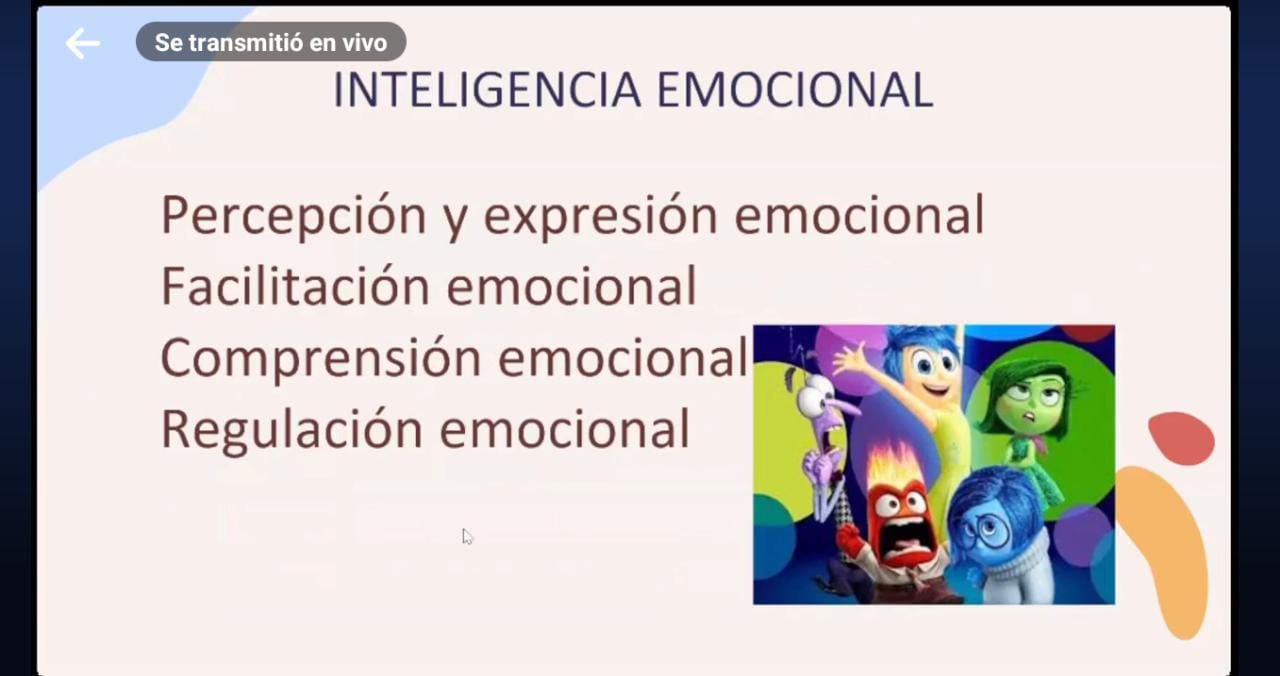 Se transmitió en vivo

INTELIGENCIA EMOCIONAL

Percepción y expresión emocional
Facilitación emocional
Comprensión emocional
Regulación emocional